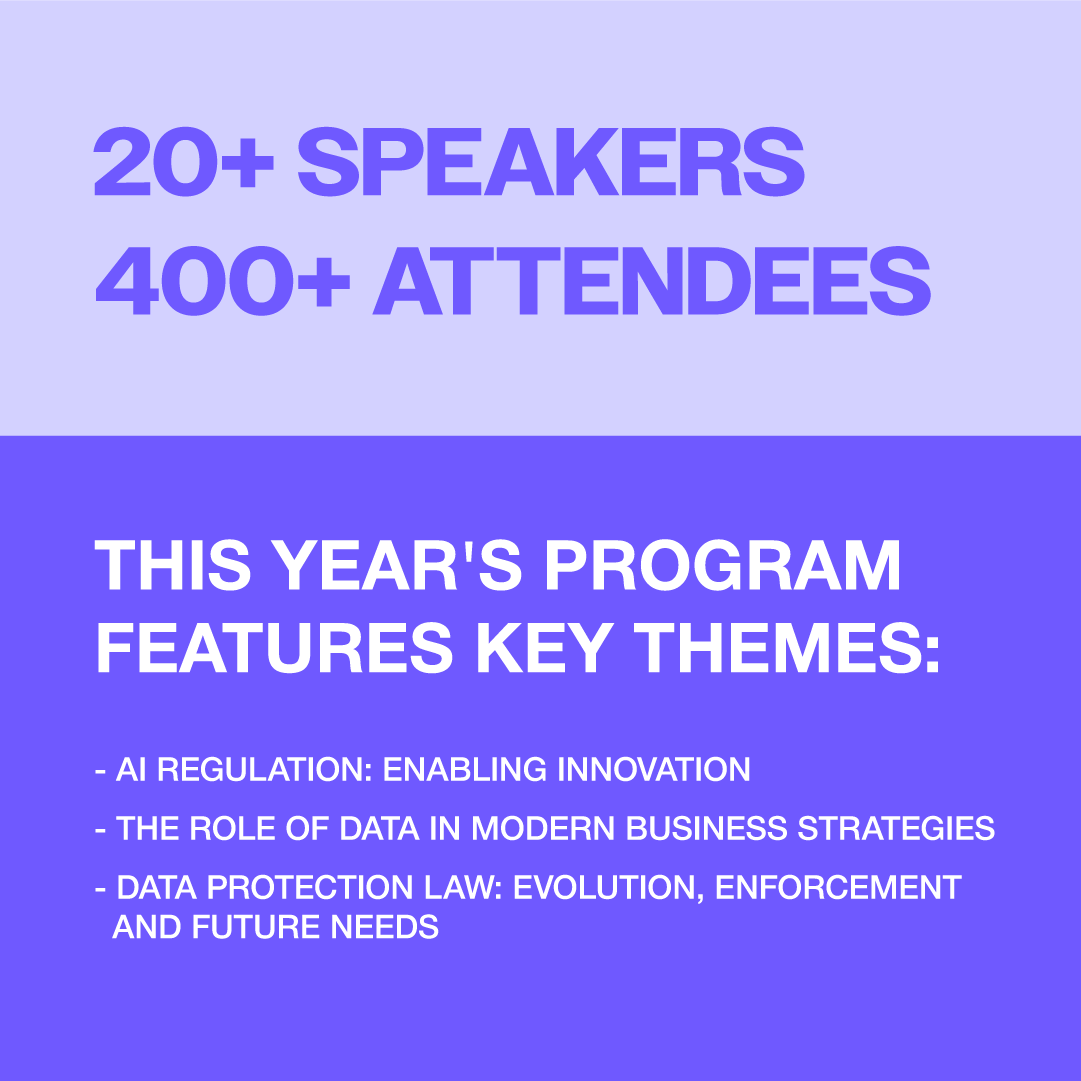 20+ SPEAKERS
400+ ATTENDEES

THIS YEAR'S PROGRAM FEATURES KEY THEMES:

- AI REGULATION: ENABLING INNOVATION
- THE ROLE OF DATA IN MODERN BUSINESS STRATEGIES
- DATA PROTECTION LAW: EVOLUTION, ENFORCEMENT AND FUTURE NEEDS